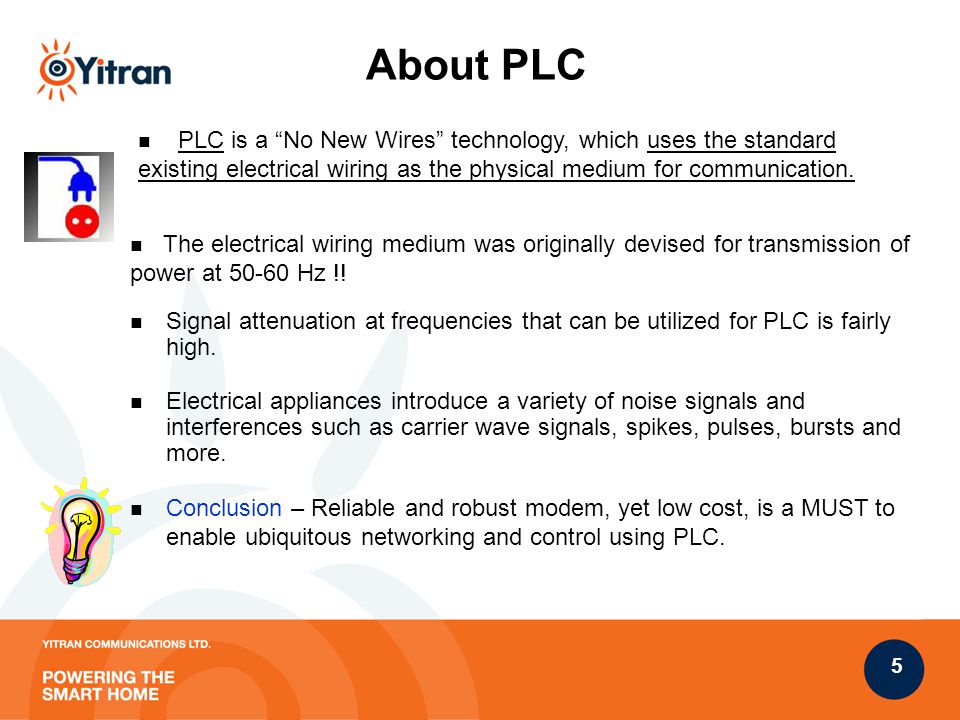 Yitran

About PLC

■ PLC is a “No New Wires” technology, which uses the standard existing electrical wiring as the physical medium for communication.

■ The electrical wiring medium was originally devised for transmission of power at 50-60 Hz !!

■ Signal attenuation at frequencies that can be utilized for PLC is fairly high.

■ Electrical appliances introduce a variety of noise signals and interferences such as carrier wave signals, spikes, pulses, bursts and more.

■ Conclusion – Reliable and robust modem, yet low cost, is a MUST to enable ubiquitous networking and control using PLC.

YITRAN COMMUNICATIONS LTD.

POWERING THE SMART HOME

5